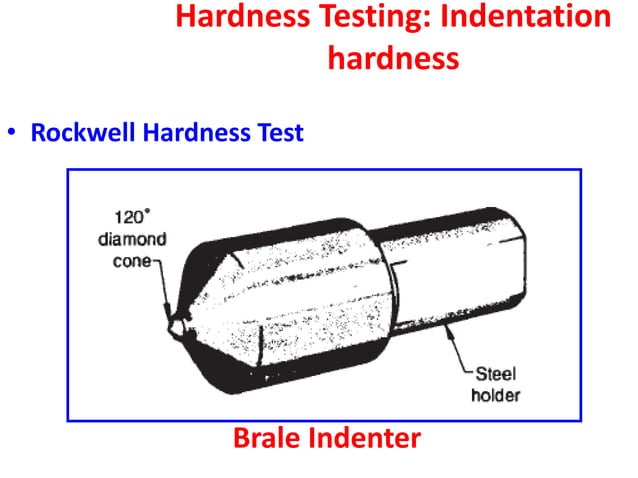 Hardness Testing: Indentation hardness

• Rockwell Hardness Test

120°
diamond
cone

Steel
holder

Brale Indenter